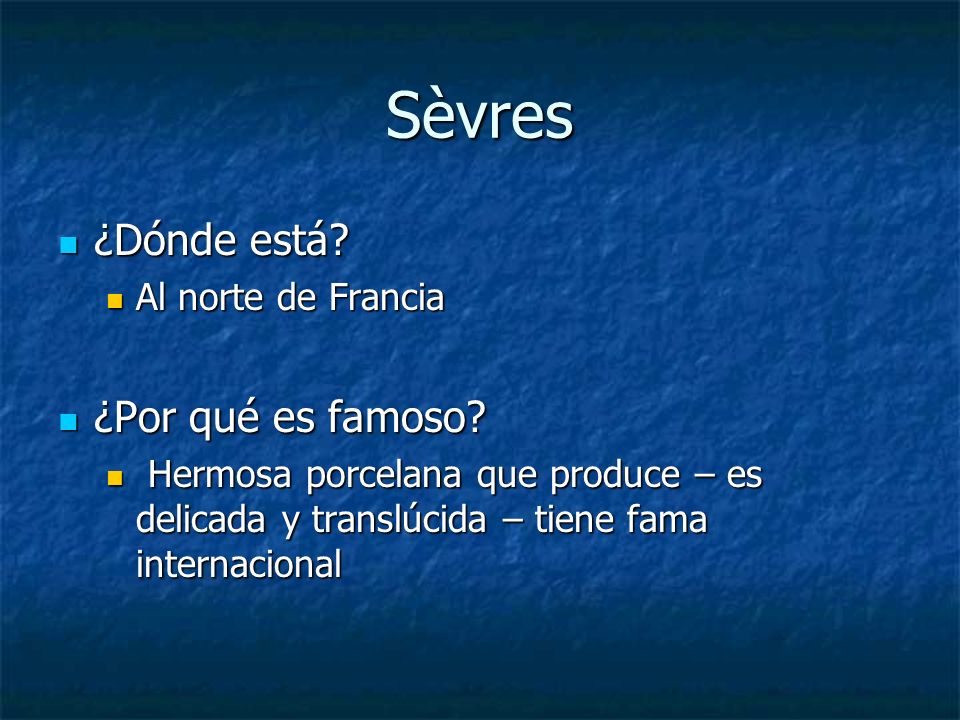 Sèvres

¿Dónde está?

Al norte de Francia

¿Por qué es famoso?

Hermosa porcelana que produce – es delicada y translúcida – tiene fama internacional